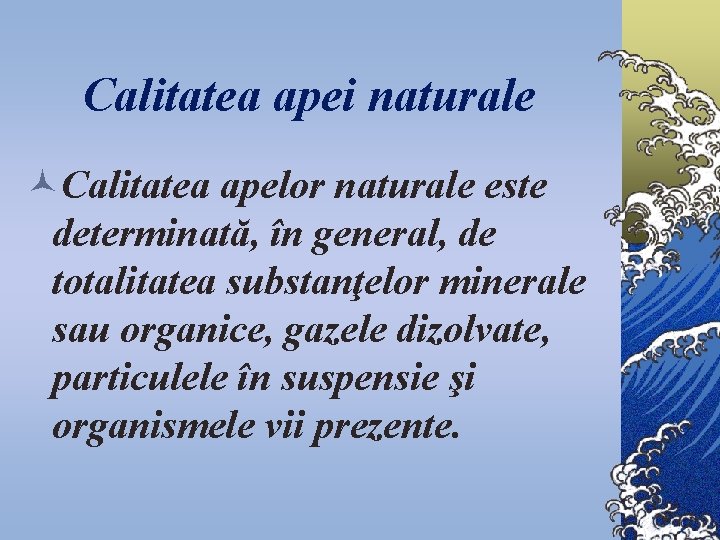 Calitatea apei naturale

Calitatea apelor naturale este determinată, în general, de totalitatea substanţelor minerale sau organice, gazele dizolvate, particulele în suspensie şi organismele vii prezente.